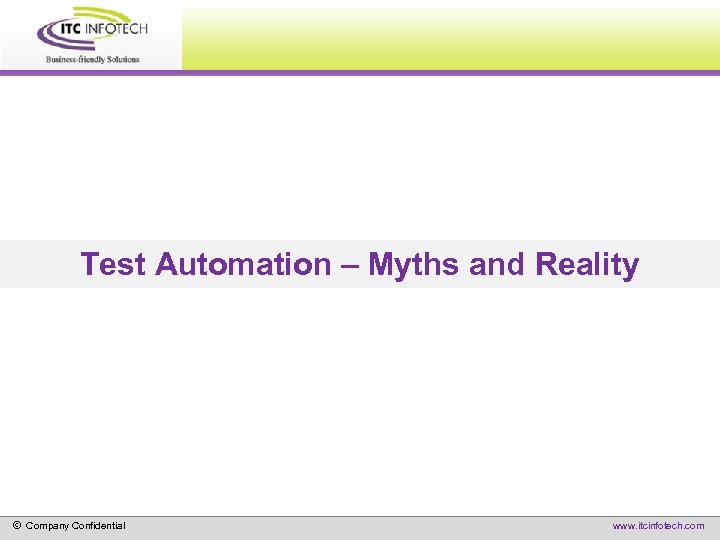 ITC INFOTECH
Business-friendly Solutions

Test Automation – Myths and Reality

© Company Confidential

www.itcinfotech.com